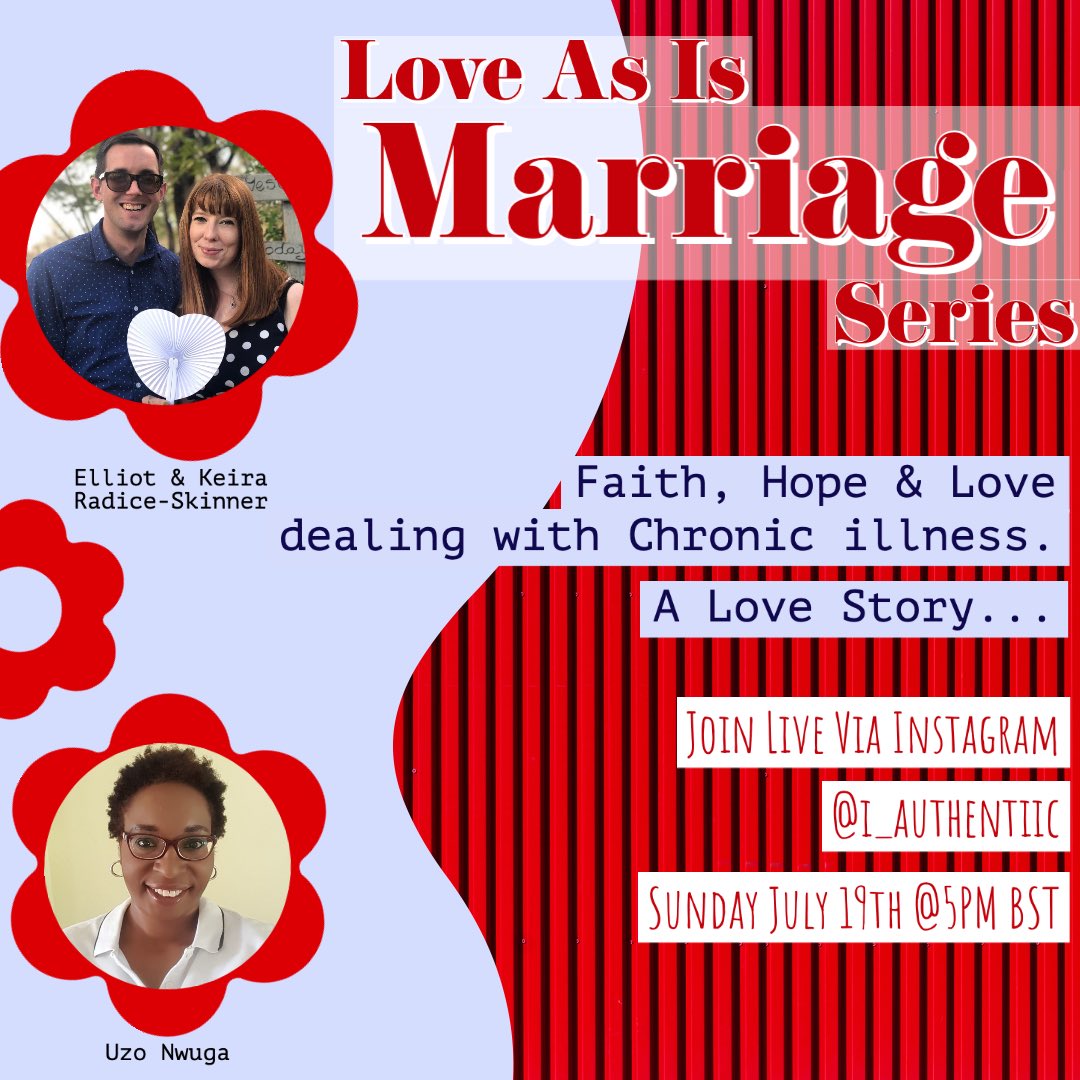 Love As Is
Marriage
Series

Elliot & Keira Radice-Skinner

Faith, Hope & Love dealing with Chronic illness.

A Love Story...

Join Live Via Instagram

@i_authentiic

Sunday July 19th @5PM BST

Uzo Nwuga